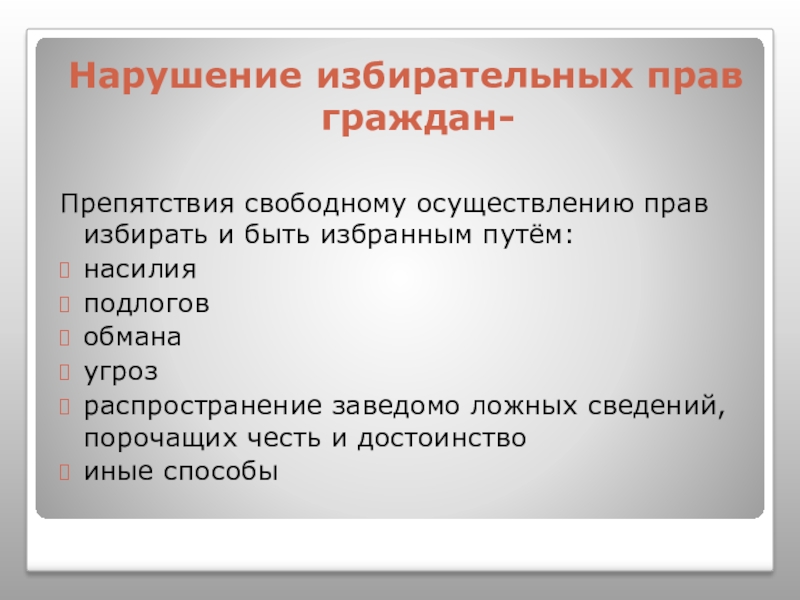 Нарушение избирательных прав граждан-

Препятствия свободному осуществлению прав избирать и быть избранным путём:

насилия

подлогов

обмана

угроз

распространение заведомо ложных сведений, порочащих честь и достоинство

иные способы